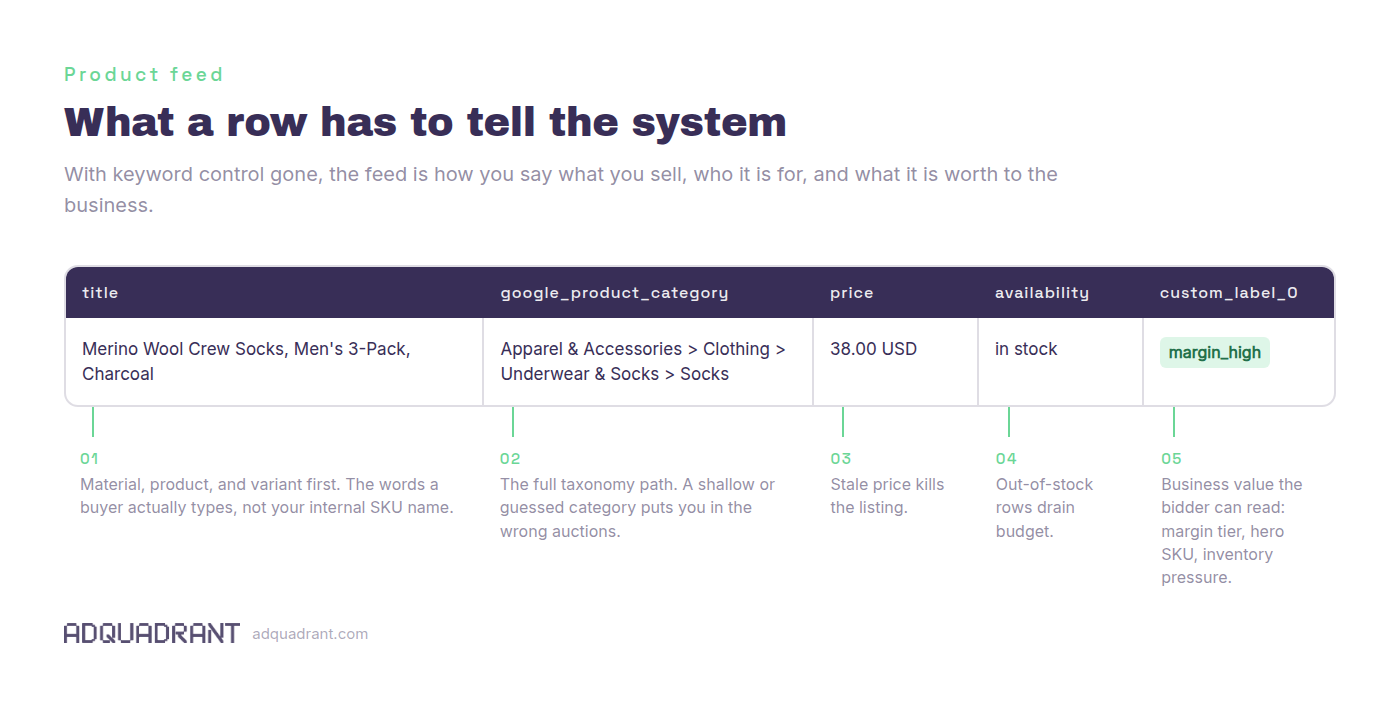 Product feed

What a row has to tell the system

With keyword control gone, the feed is how you say what you sell, who it is for, and what it is worth to the business.

| title | google_product_category | price | availability | custom_label_0 |
|---|---|---|---|---|
| Merino Wool Crew Socks, Men's 3-Pack, Charcoal | Apparel & Accessories > Clothing > Underwear & Socks > Socks | 38.00 USD | in stock | margin_high |

01
Material, product, and variant first. The words a buyer actually types, not your internal SKU name.

02
The full taxonomy path. A shallow or guessed category puts you in the wrong auctions.

03
Stale price kills the listing.

04
Out-of-stock rows drain budget.

05
Business value the bidder can read: margin tier, hero SKU, inventory pressure.

ADQUADRANT adquadrant.com